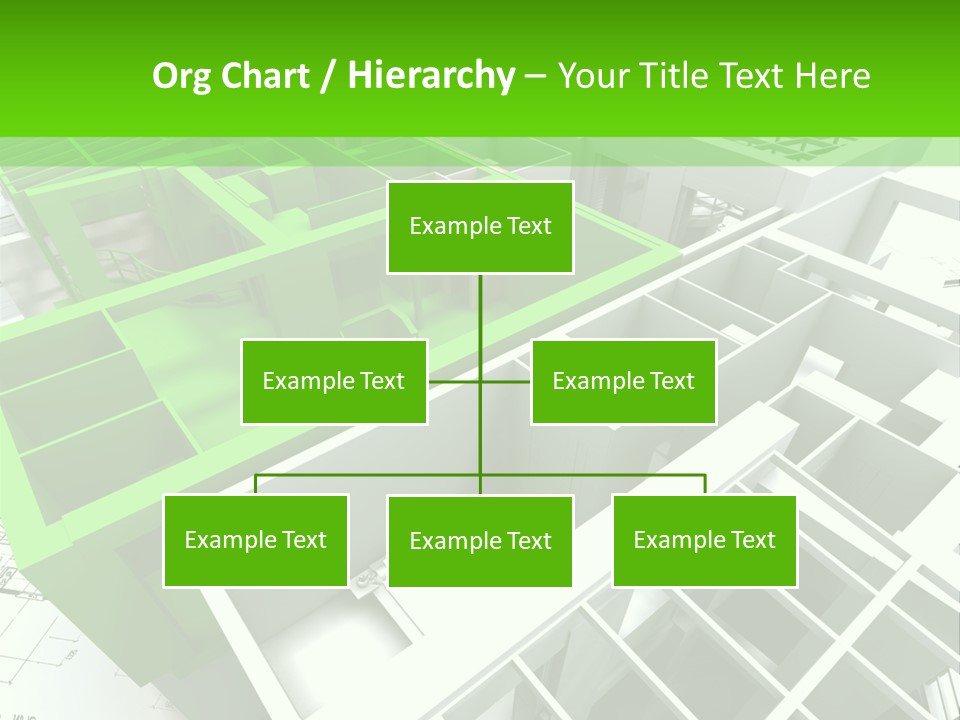 Org Chart / Hierarchy – Your Title Text Here

Example Text

Example Text

Example Text

Example Text

Example Text

Example Text